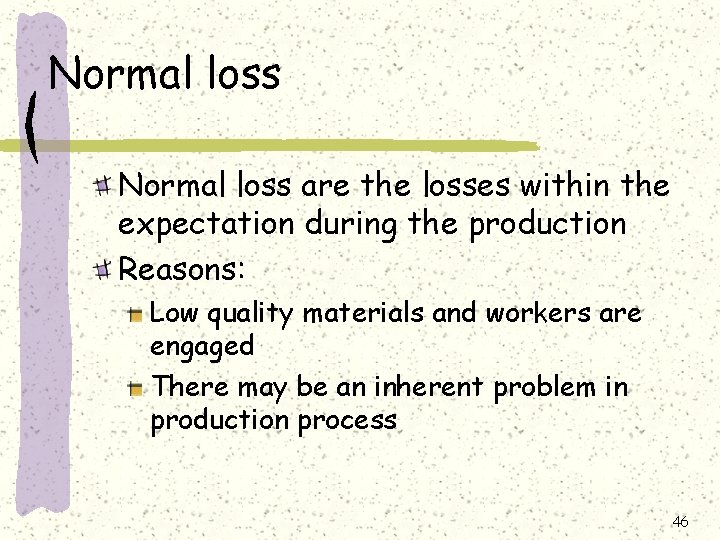 Normal loss

Normal loss are the losses within the expectation during the production

Reasons:

Low quality materials and workers are engaged

There may be an inherent problem in production process

46